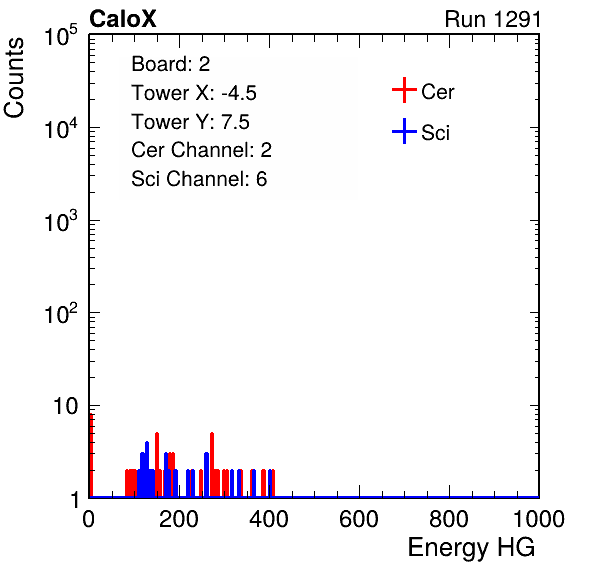 CaloX

Run 1291

Counts

$10^5$

$10^4$

$10^3$

$10^2$

10

1

Board: 2
Tower X: -4.5
Tower Y: 7.5
Cer Channel: 2
Sci Channel: 6

Cer

Sci

0 200 400 600 800 1000

Energy HG